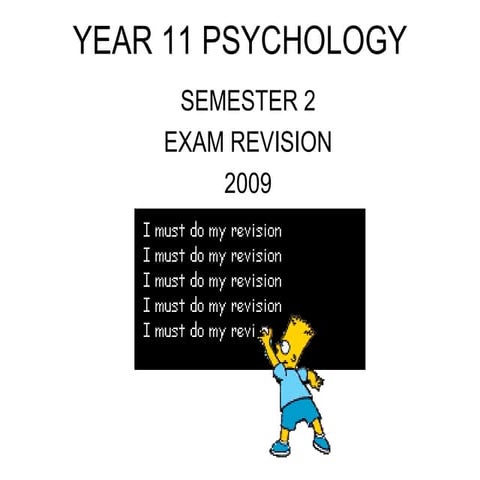 YEAR 11 PSYCHOLOGY

SEMESTER 2
EXAM REVISION
2009

I must do my revision
I must do my revision
I must do my revision
I must do my revision
I must do my revi